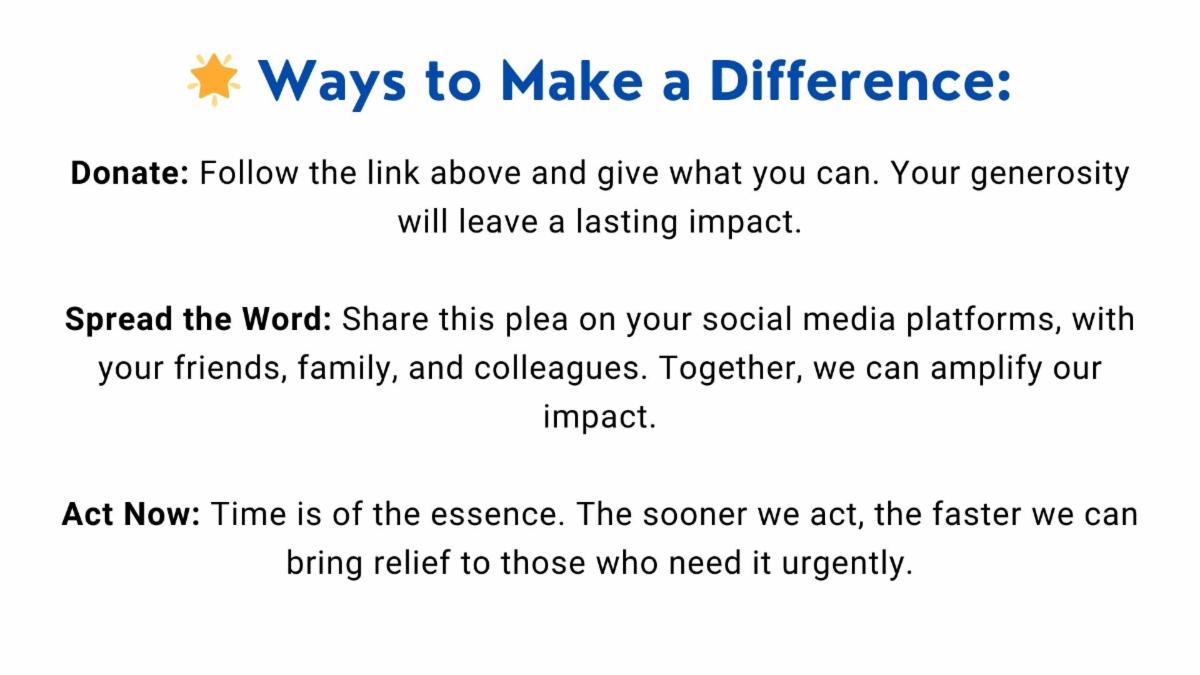 🌟 Ways to Make a Difference:

Donate: Follow the link above and give what you can. Your generosity will leave a lasting impact.

Spread the Word: Share this plea on your social media platforms, with your friends, family, and colleagues. Together, we can amplify our impact.

Act Now: Time is of the essence. The sooner we act, the faster we can bring relief to those who need it urgently.